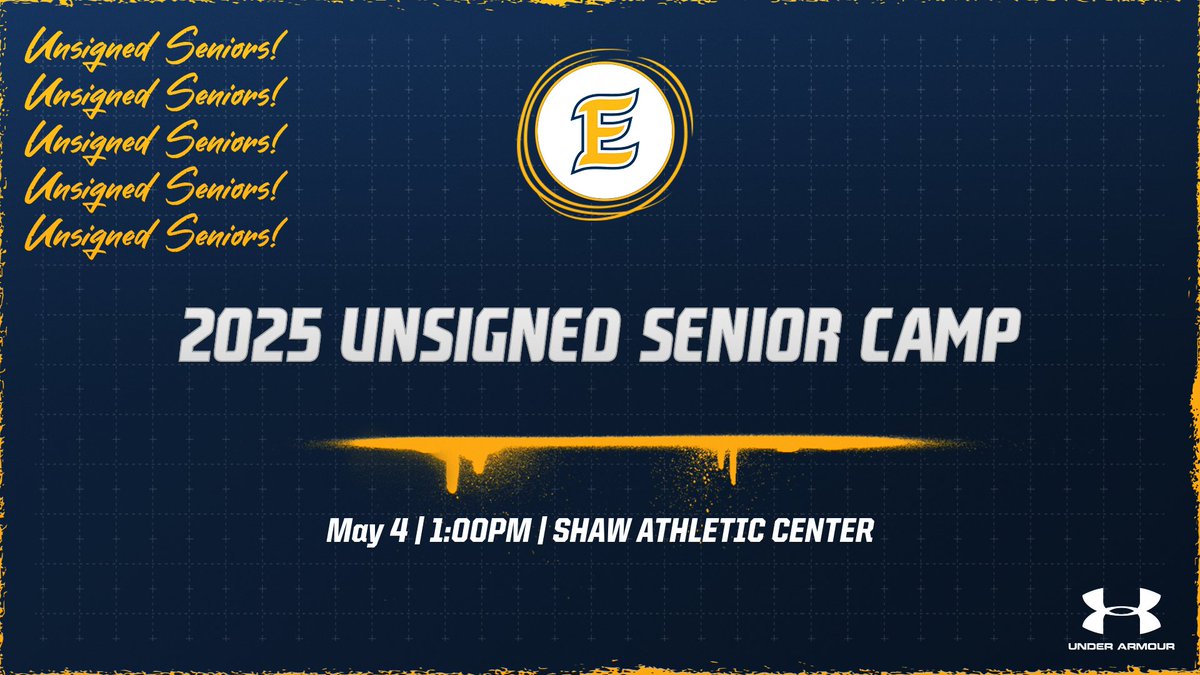 Unsigned Seniors!
Unsigned Seniors!
Unsigned Seniors!
Unsigned Seniors!
Unsigned Seniors!

E

2025 UNSIGNED SENIOR CAMP

May 4 | 1:00PM | SHAW ATHLETIC CENTER

UNDER ARMOUR